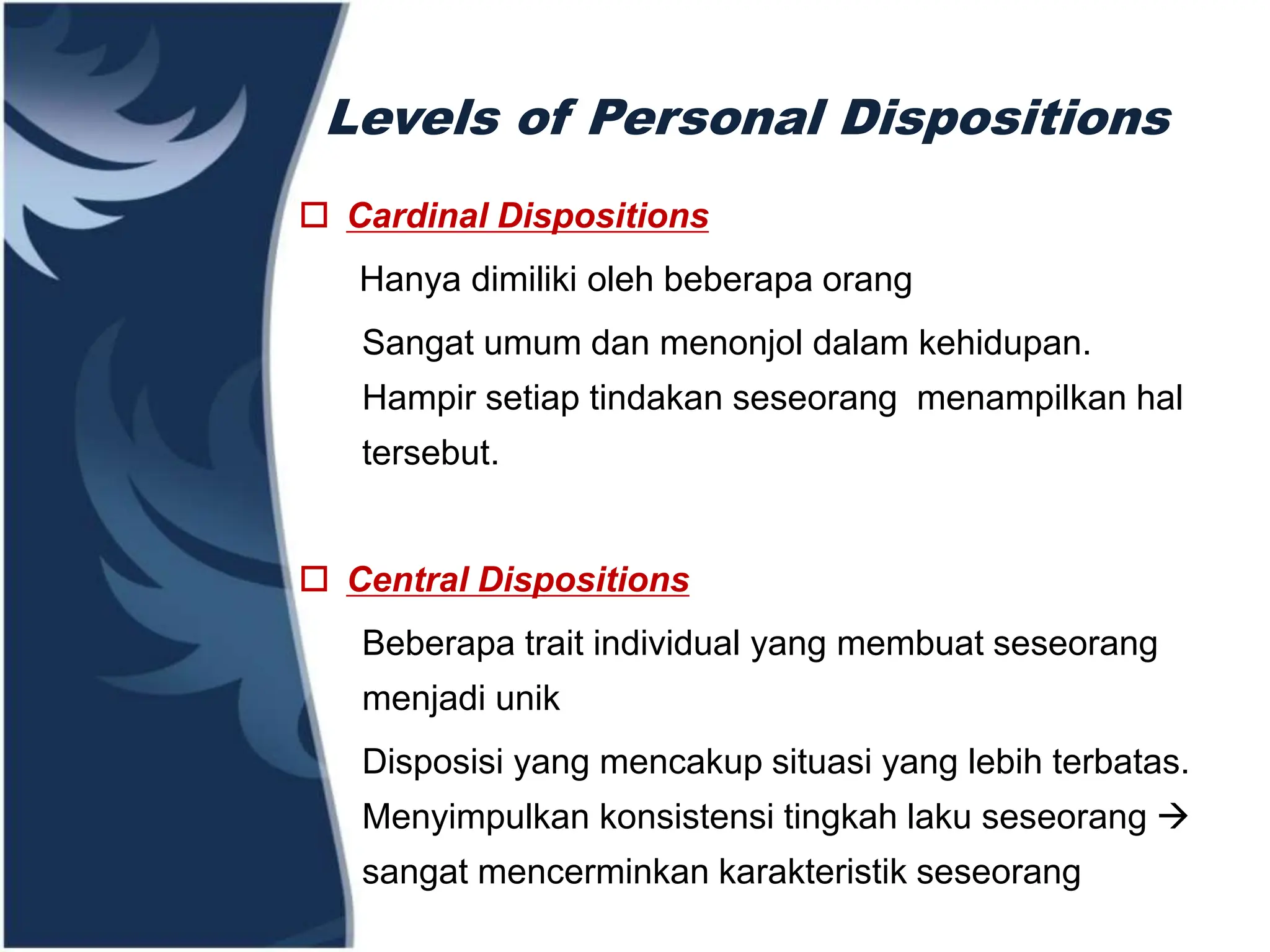 Levels of Personal Dispositions

☐ Cardinal Dispositions

Hanya dimiliki oleh beberapa orang

Sangat umum dan menonjol dalam kehidupan. Hampir setiap tindakan seseorang menampilkan hal tersebut.

☐ Central Dispositions

Beberapa trait individual yang membuat seseorang menjadi unik

Disposisi yang mencakup situasi yang lebih terbatas. Menyimpulkan konsistensi tingkah laku seseorang → sangat mencerminkan karakteristik seseorang